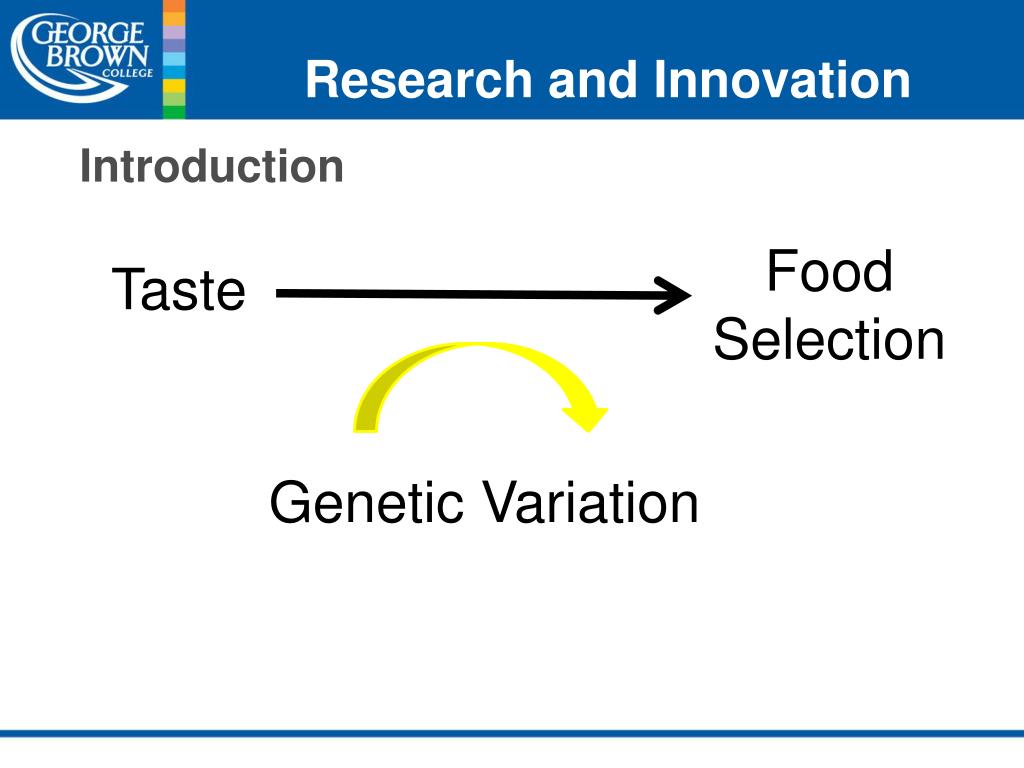 GEORGE BROWN COLLEGE

Research and Innovation

Introduction

Taste

Food Selection

Genetic Variation